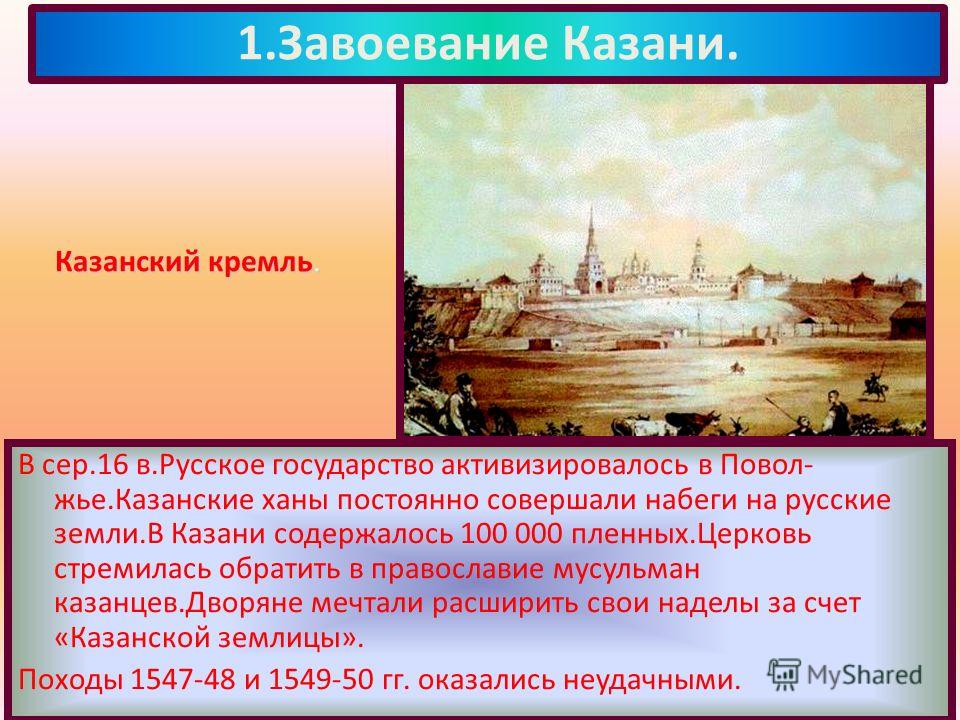 1.Завоевание Казани.

Казанский кремль.

В сер.16 в.Русское государство активизировалось в Поволжье.Казанские ханы постоянно совершали набеги на русские земли.В Казани содержалось 100 000 пленных.Церковь стремилась обратить в православие мусульман казанцев.Дворяне мечтали расширить свои наделы за счет «Казанской землицы».

Походы 1547-48 и 1549-50 гг. оказались неудачными.

MyShared